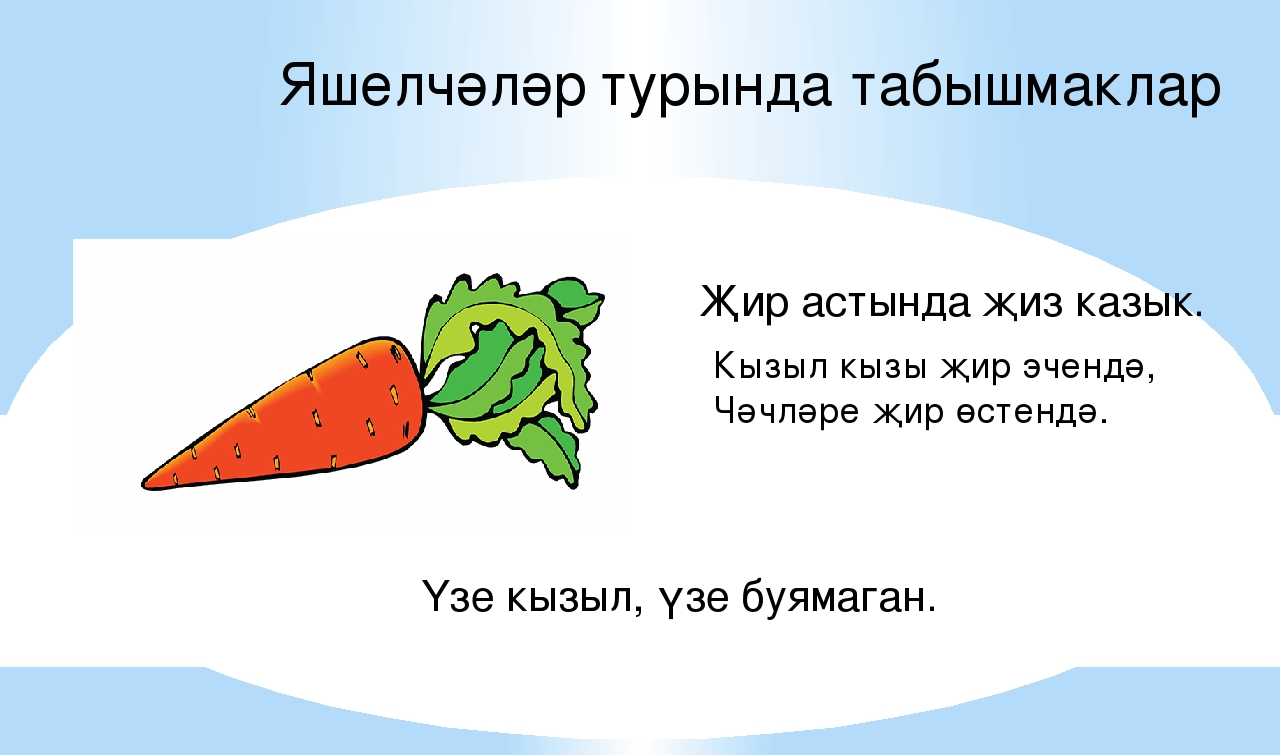 Яшелчәләр турында табышмаклар

Җир астында җиз казык.

Кызыл кызы җир эчендә,
Чәчләре җир өстендә.

Үзе кызыл, үзе буямаган.